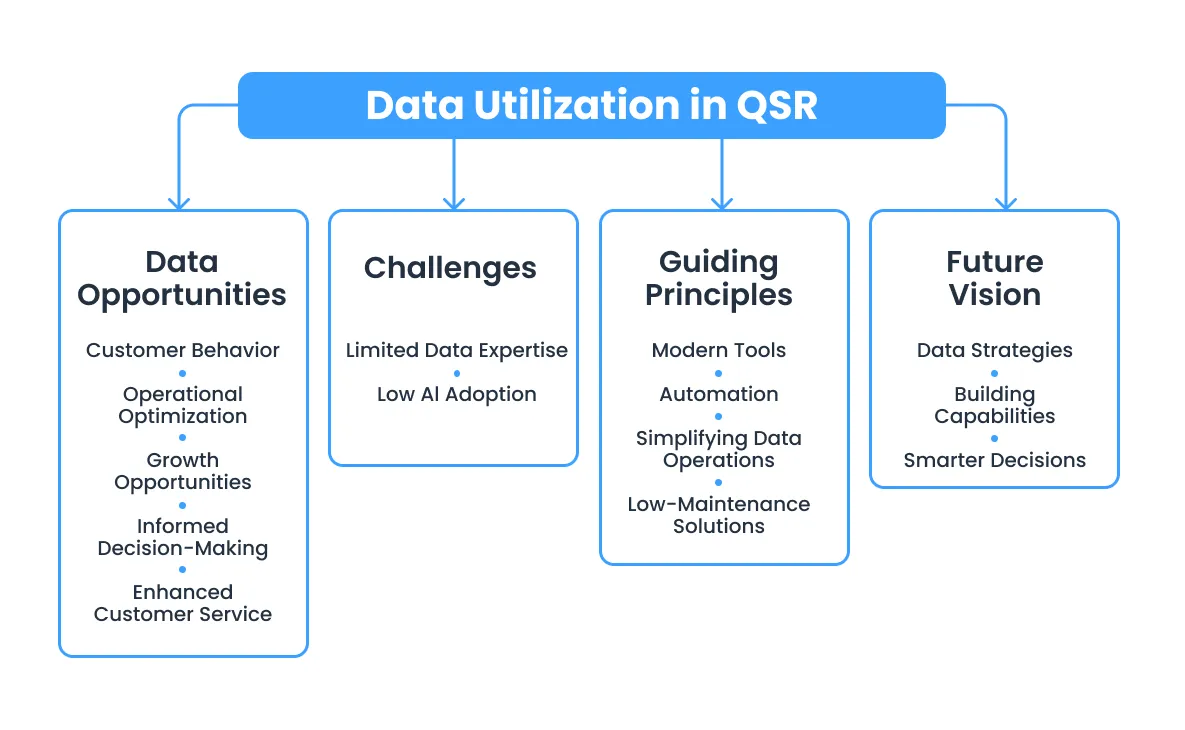 Data Utilization in QSR

Data Opportunities

Customer Behavior
Operational Optimization
Growth Opportunities
Informed Decision-Making
Enhanced Customer Service

Challenges

Limited Data Expertise
Low AI Adoption

Guiding Principles

Modern Tools
Automation
Simplifying Data Operations
Low-Maintenance Solutions

Future Vision

Data Strategies
Building Capabilities
Smarter Decisions